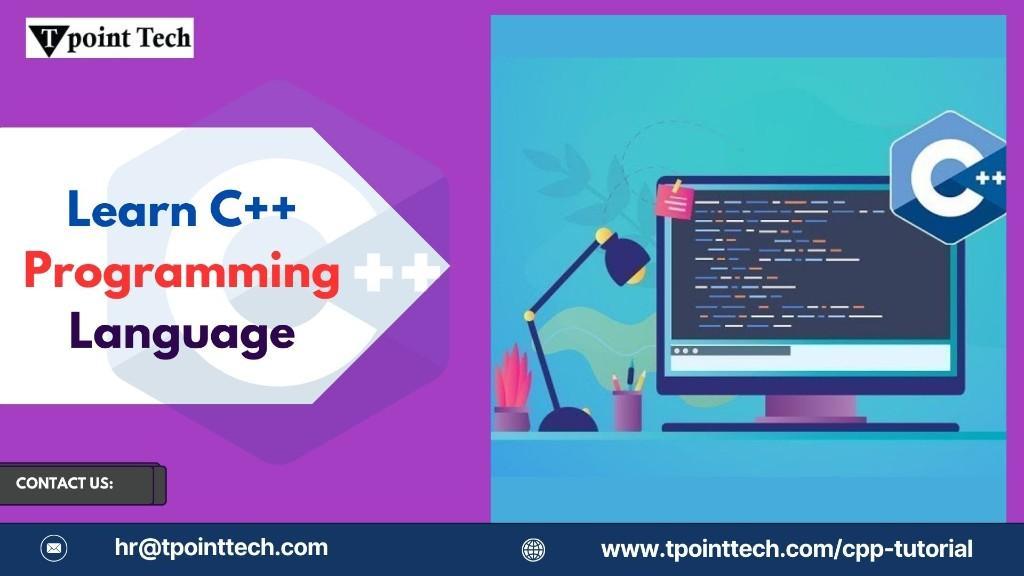 Tpoint Tech

Learn C++
Programming
Language

C++

CONTACT US:

hr@tpointtech.com

www.tpointtech.com/cpp-tutorial